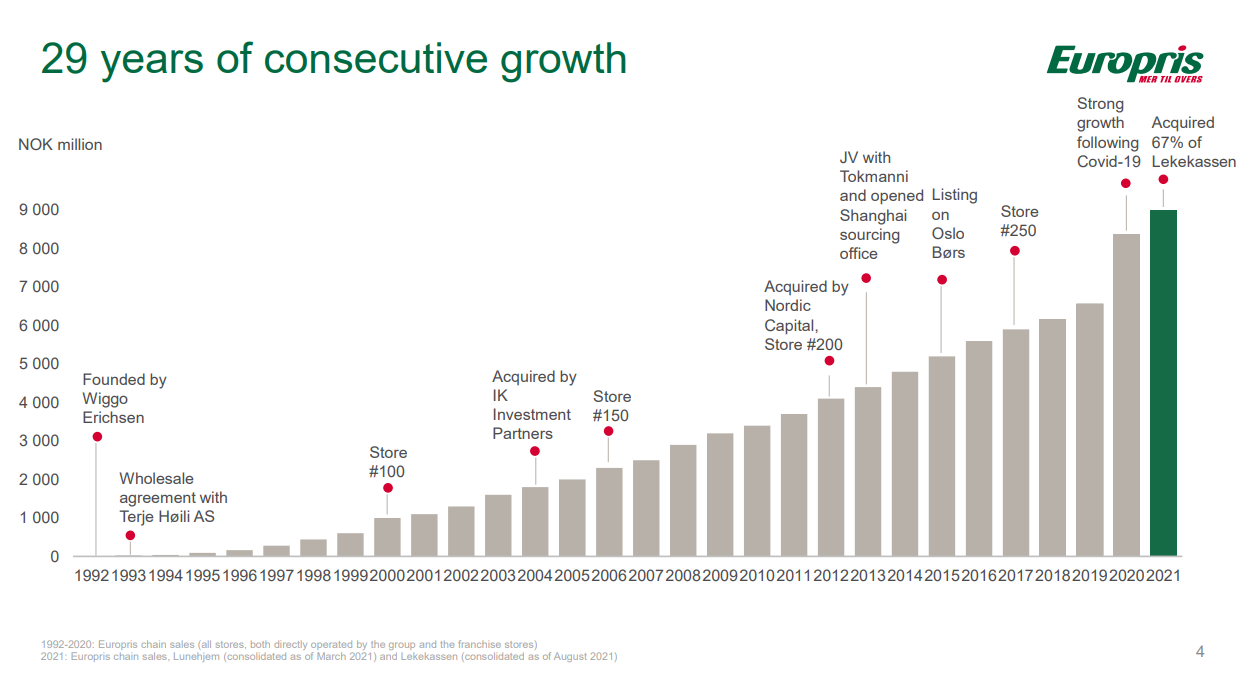 29 years of consecutive growth

Europris
MER TIL OVERS

NOK million

9 000
8 000
7 000
6 000
5 000
4 000
3 000
2 000
1 000
0

Founded by Wiggo Erichsen

Wholesale agreement with Terje Høili AS

Store #100

Acquired by IK Investment Partners

Store #150

Acquired by Nordic Capital, Store #200

JV with Tokmanni and opened Shanghai sourcing office

Listing on Oslo Børs

Store #250

Strong growth following Covid-19

Acquired 67% of Lekekassen

1992 1993 1994 1995 1996 1997 1998 1999 2000 2001 2002 2003 2004 2005 2006 2007 2008 2009 2010 2011 2012 2013 2014 2015 2016 2017 2018 2019 2020 2021

1992-2020: Europris chain sales (all stores, both directly operated by the group and the franchise stores)
2021: Europris chain sales, Lunehjem (consolidated as of March 2021) and Lekekassen (consolidated as of August 2021)

4